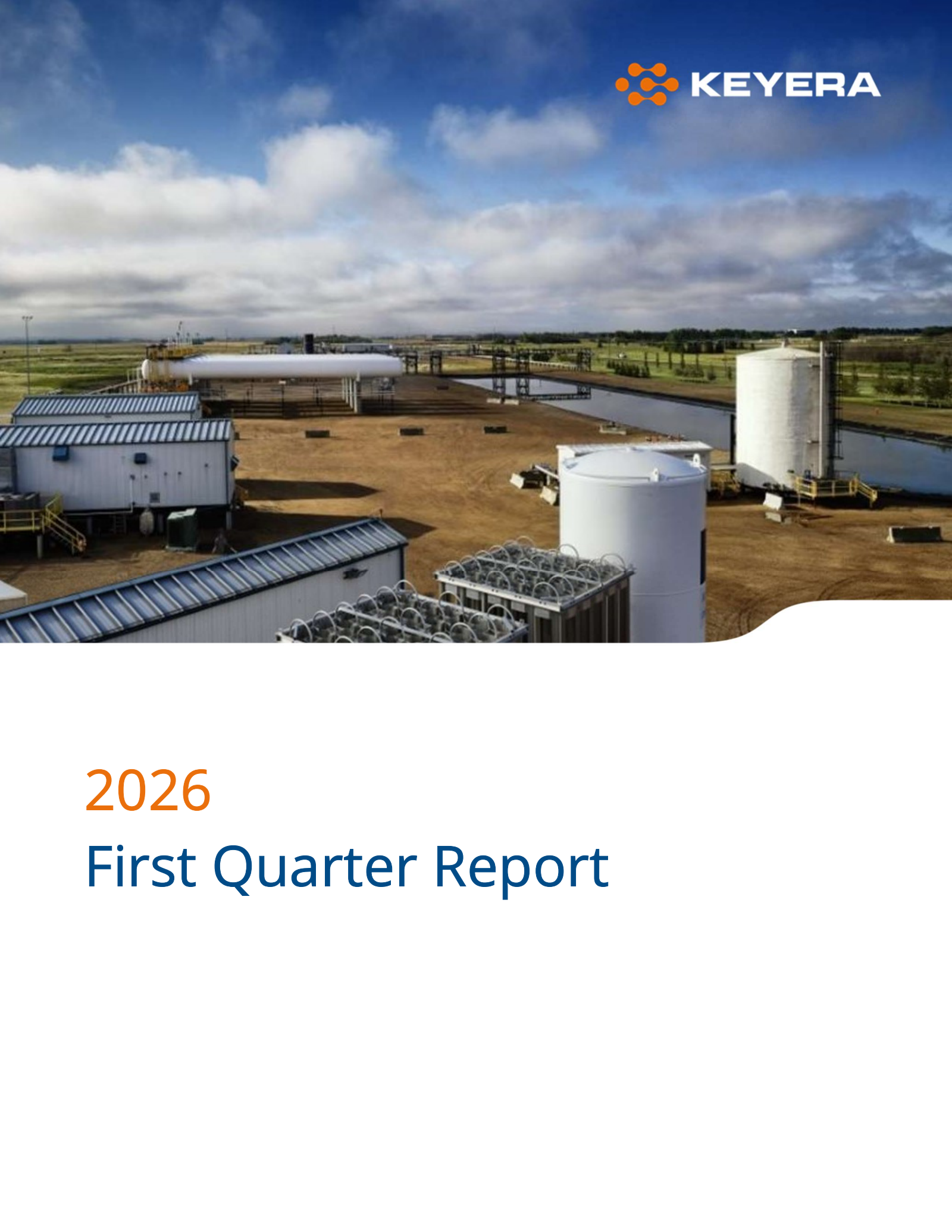 KEYERA

2026
First Quarter Report